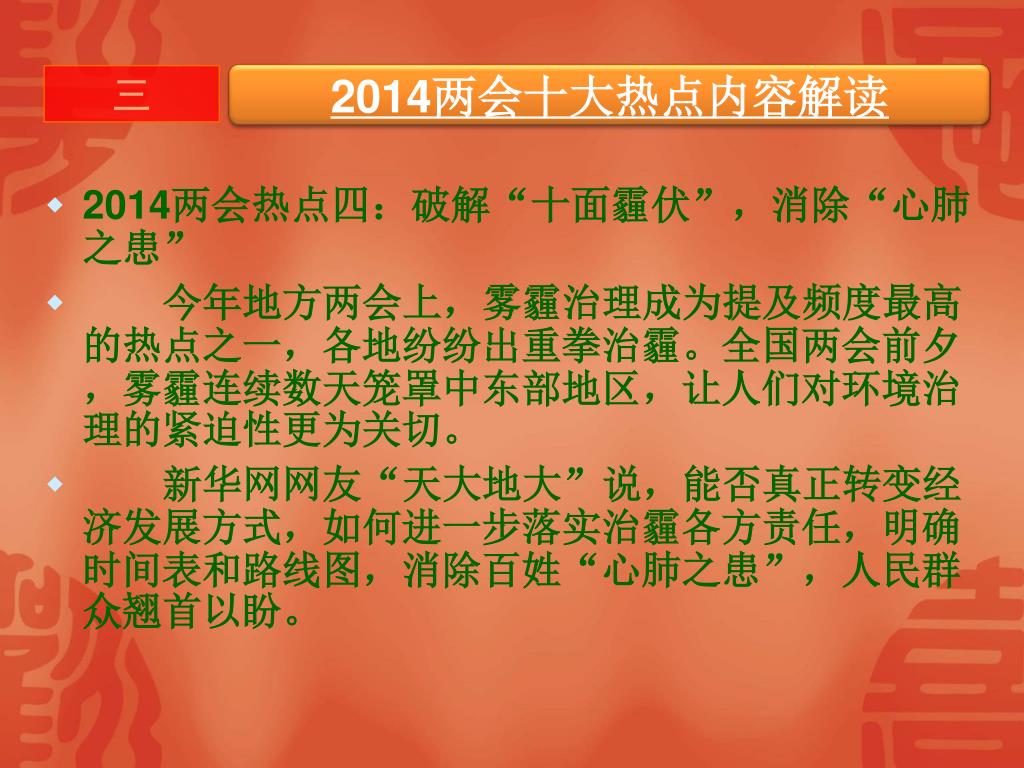 三

2014两会十大热点内容解读

2014两会热点四：破解“十面霾伏”，消除“心肺之患”

今年地方两会上，雾霾治理成为提及频度最高的热点之一，各地纷纷出重拳治霾。全国两会前夕，雾霾连续数天笼罩中东部地区，让人们对环境治理的紧迫性更为关切。

新华网网友“天大地大”说，能否真正转变经济发展方式，如何进一步落实治霾各方责任，明确时间表和路线图，消除百姓“心肺之患”，人民群众翘首以盼。